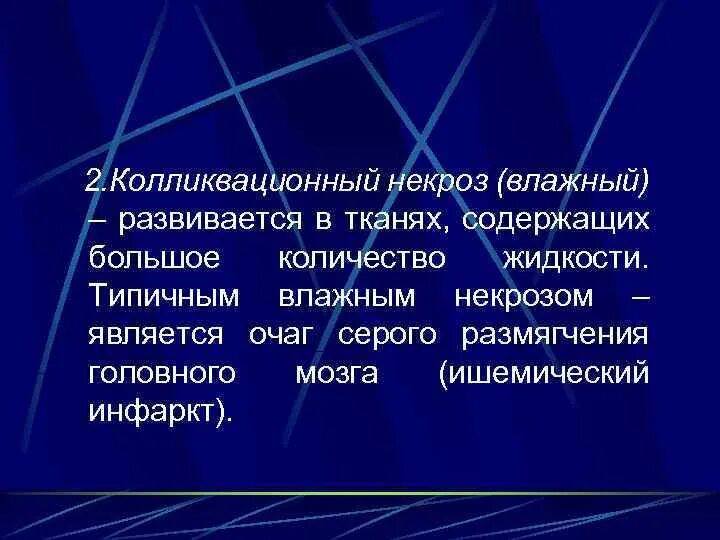 2.Колликвационный некроз (влажный) – развивается в тканях, содержащих большое количество жидкости. Типичным влажным некрозом – является очаг серого размягчения головного мозга (ишемический инфаркт).